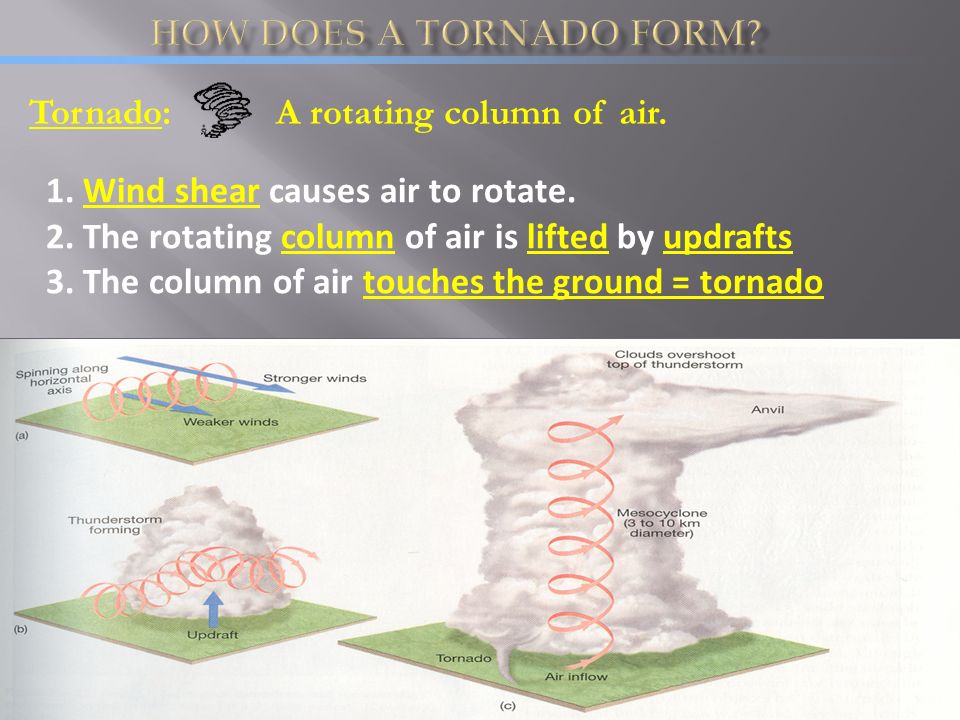 HOW DOES A TORNADO FORM?

Tornado: A rotating column of air.

1. Wind shear causes air to rotate.
2. The rotating column of air is lifted by updrafts
3. The column of air touches the ground = tornado

Spinning along horizontal axis

Stronger winds

Weaker winds

(a)

Thunderstorm forming

Updraft

(b)

Clouds overshoot top of thunderstorm

Anvil

Mesocyclone (3 to 10 km diameter)

Tornado

Air inflow

(c)